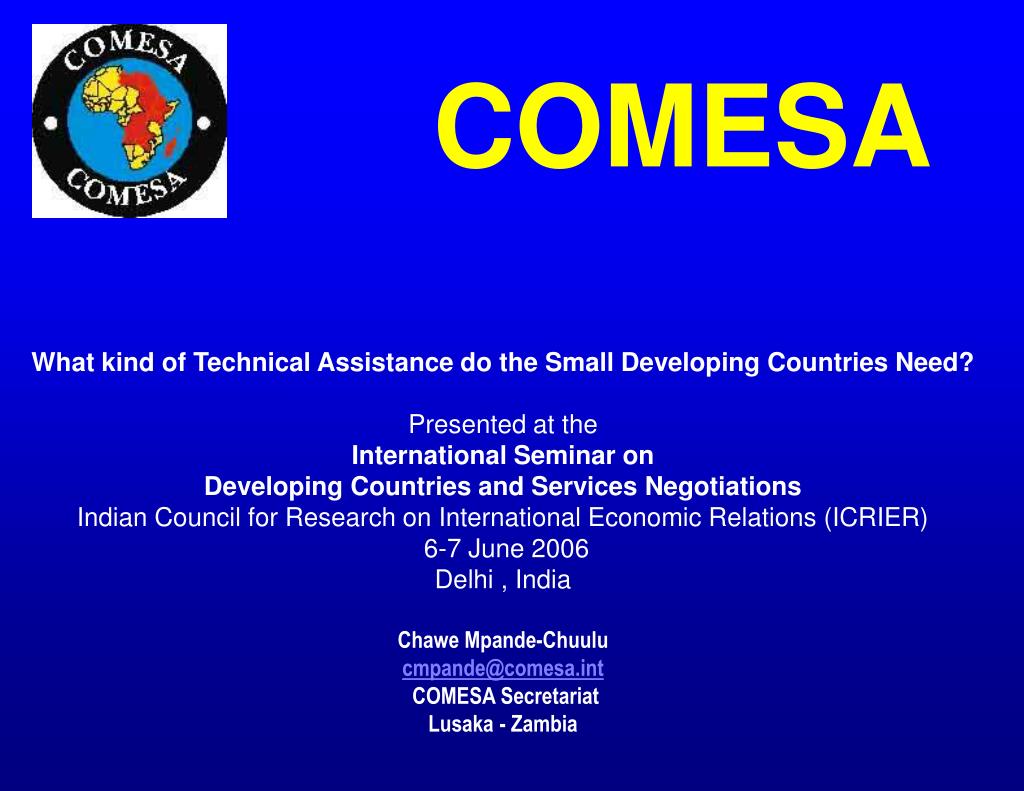 COMESA
COMESA

COMESA

What kind of Technical Assistance do the Small Developing Countries Need?

Presented at the
International Seminar on
Developing Countries and Services Negotiations
Indian Council for Research on International Economic Relations (ICRIER)
6-7 June 2006
Delhi , India

Chawe Mpande-Chuulu
cmpande@comesa.int
COMESA Secretariat
Lusaka - Zambia